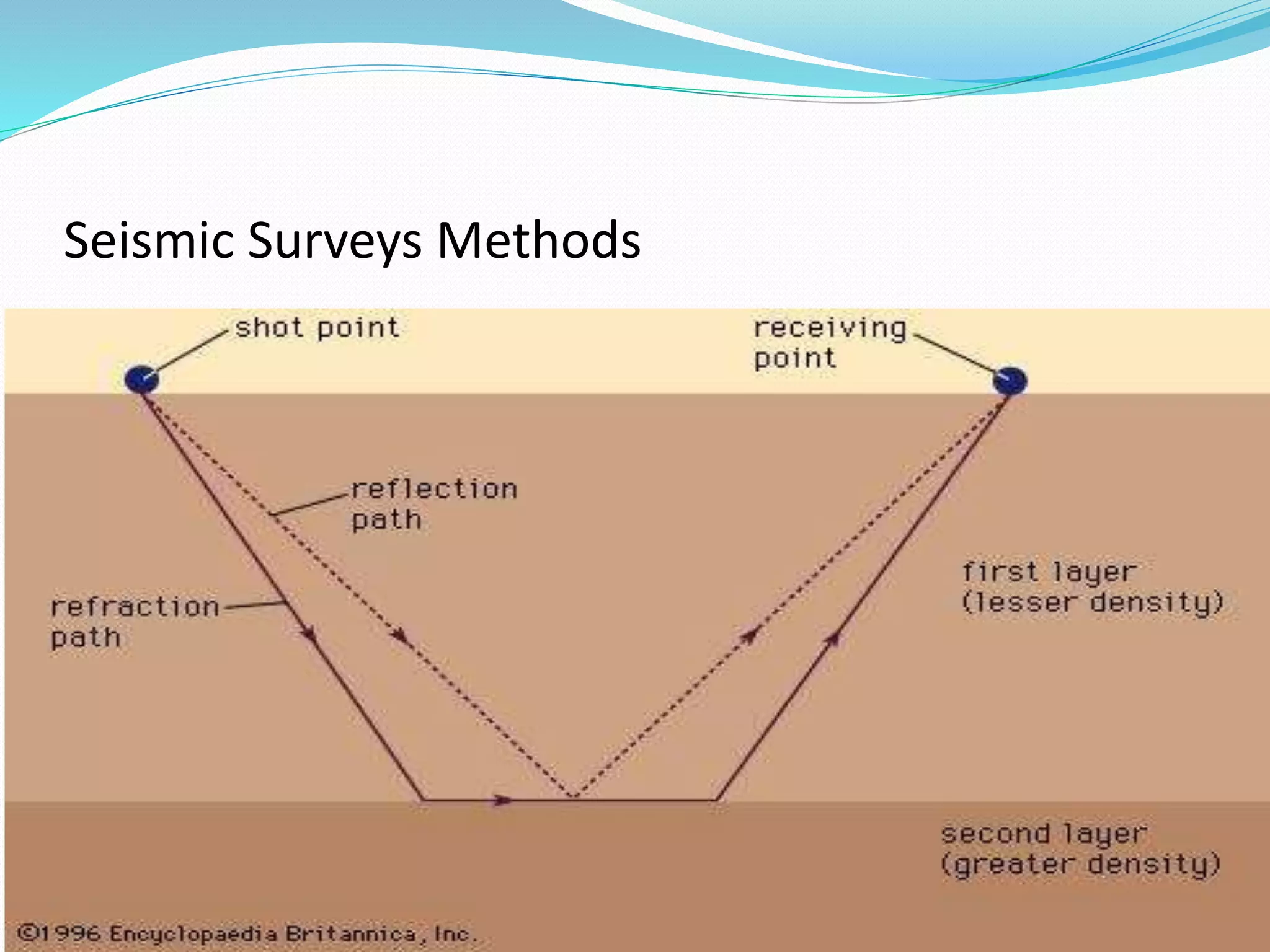 Seismic Surveys Methods

shot point

receiving point

reflection path

refraction path

first layer (lesser density)

second layer (greater density)

©1996 Encyclopaedia Britannica, Inc.